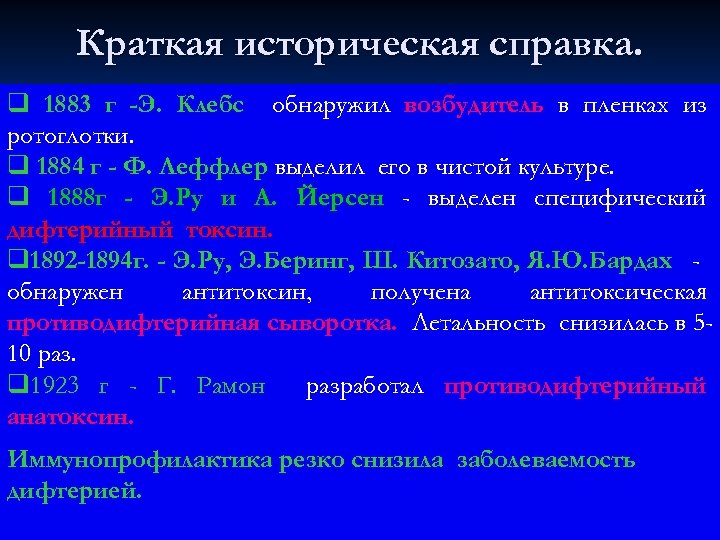 Краткая историческая справка.

❑ 1883 г -Э. Клебс обнаружил возбудитель в пленках из ротоглотки.
❑ 1884 г - Ф. Леффлер выделил его в чистой культуре.
❑ 1888г - Э.Ру и А. Йерсен - выделен специфический дифтерийный токсин.
❑1892-1894г. - Э.Ру, Э.Беринг, Ш. Китозато, Я.Ю.Бардах - обнаружен антитоксин, получена антитоксическая противодифтерийная сыворотка. Летальность снизилась в 5-10 раз.
❑1923 г - Г. Рамон разработал противодифтерийный анатоксин.

Иммунопрофилактика резко снизила заболеваемость дифтерией.